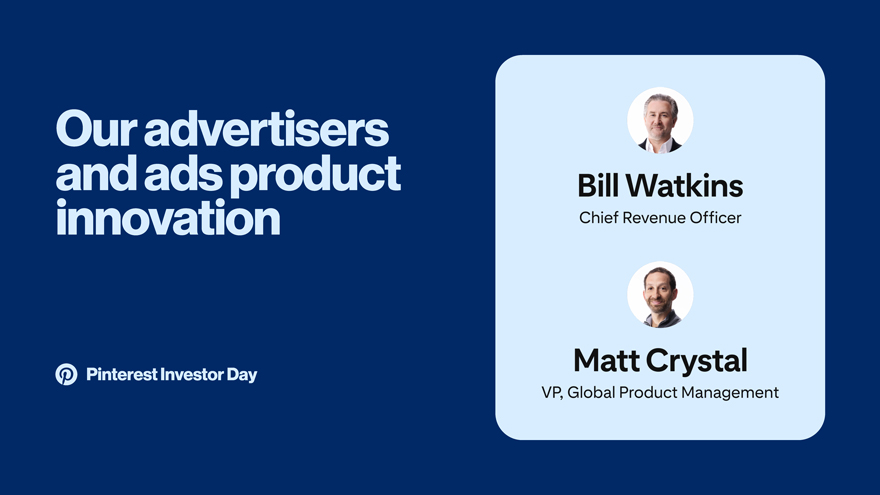 Our advertisers and ads product innovation

Pinterest Investor Day

Bill Watkins
Chief Revenue Officer

Matt Crystal
VP, Global Product Management